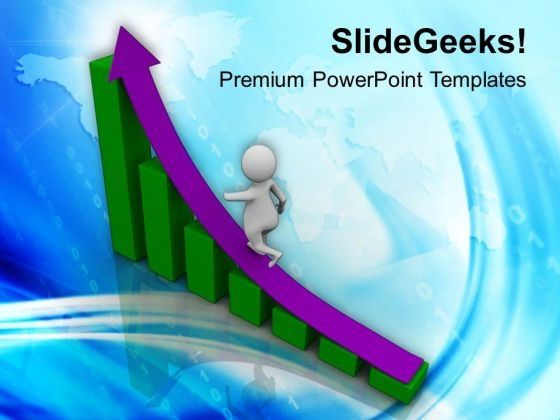 SlideGeeks!

Premium PowerPoint Templates